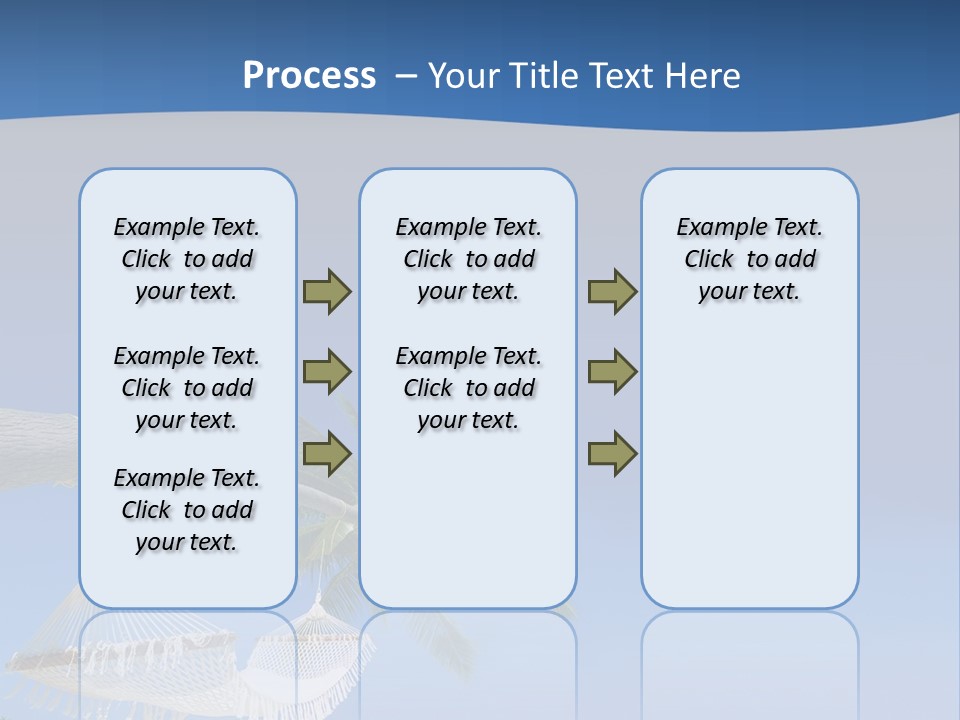 Process – Your Title Text Here

Example Text. Click to add your text.

Example Text. Click to add your text.

Example Text. Click to add your text.

Example Text. Click to add your text.

Example Text. Click to add your text.

Example Text. Click to add your text.